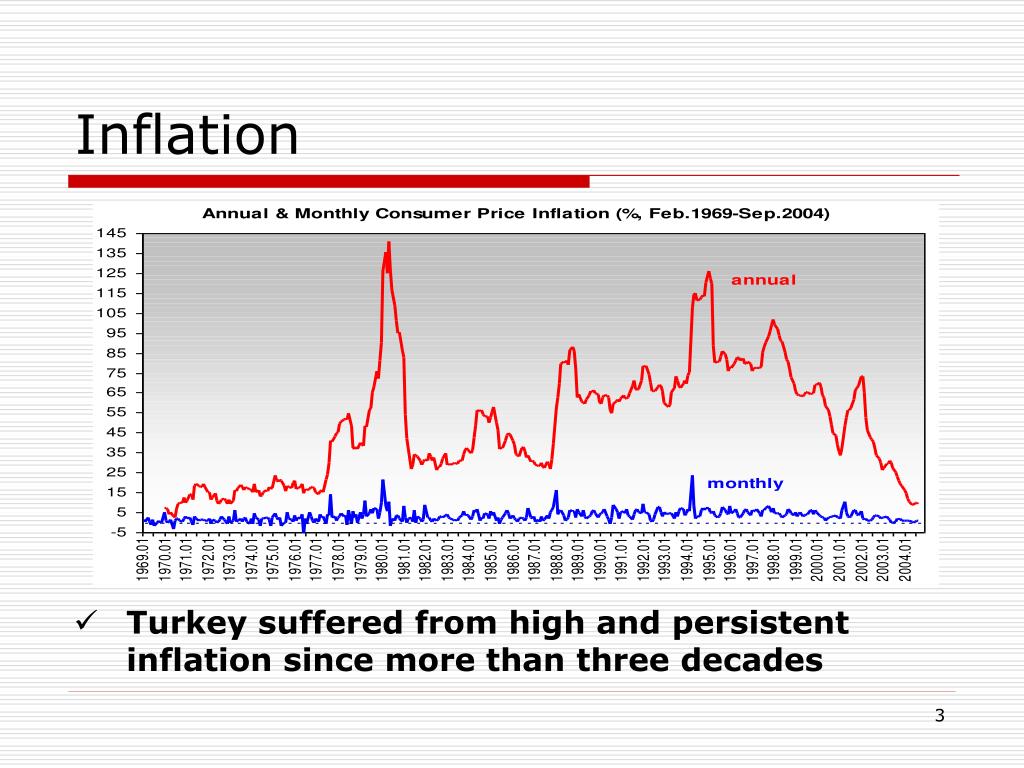 Inflation

Annual & Monthly Consumer Price Inflation (%, Feb.1969-Sep.2004)

145
135
125
115
105
95
85
75
65
55
45
35
25
15
5
-5

annual

monthly

1969.01
1970.01
1971.01
1972.01
1973.01
1974.01
1975.01
1976.01
1977.01
1978.01
1979.01
1980.01
1981.01
1982.01
1983.01
1984.01
1985.01
1986.01
1987.01
1988.01
1989.01
1990.01
1991.01
1992.01
1993.01
1994.01
1995.01
1996.01
1997.01
1998.01
1999.01
2000.01
2001.01
2002.01
2003.01
2004.01

✓ Turkey suffered from high and persistent inflation since more than three decades

3